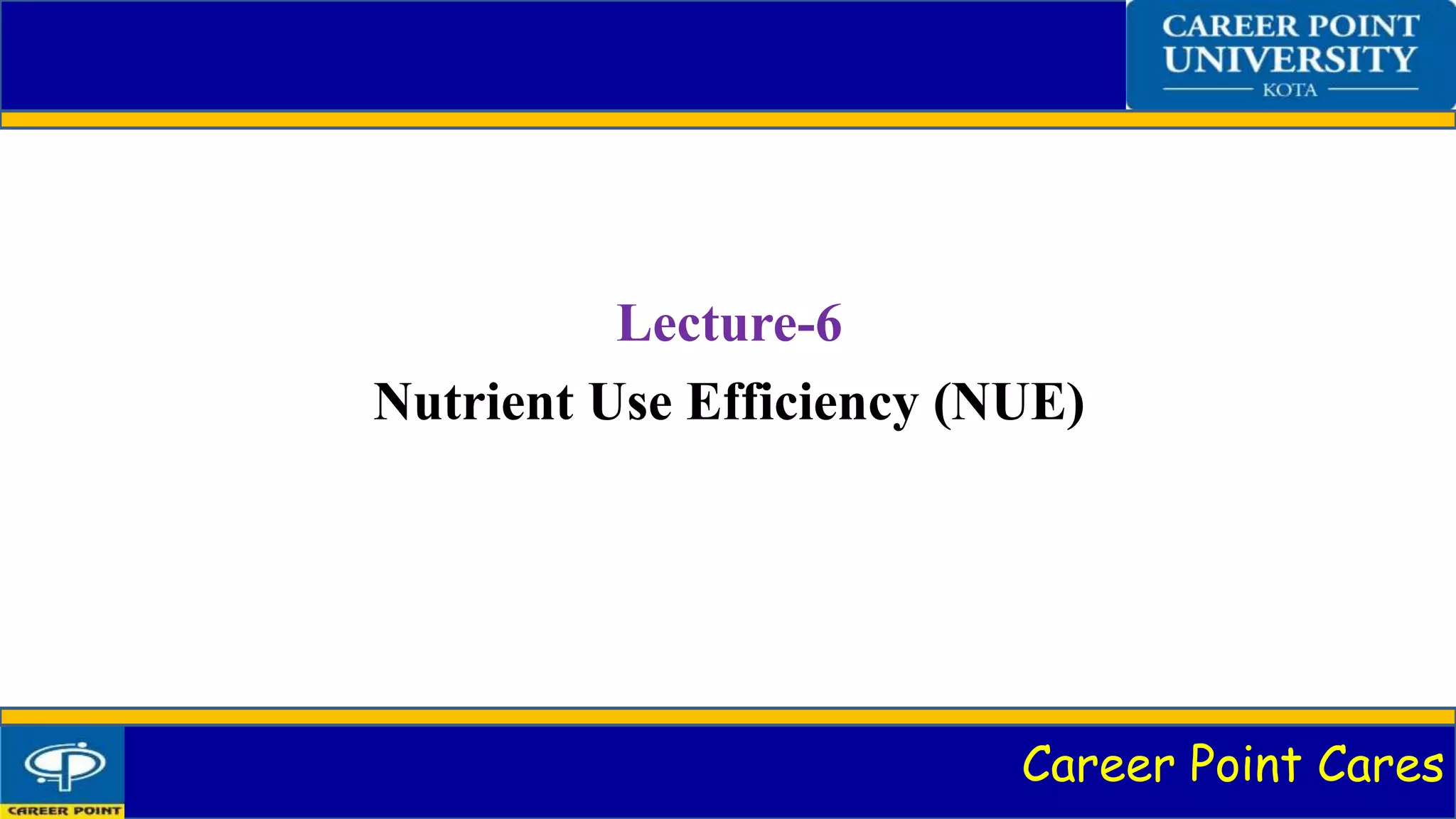 CAREER POINT UNIVERSITY
KOTA

Lecture-6

Nutrient Use Efficiency (NUE)

CAREER POINT

Career Point Cares